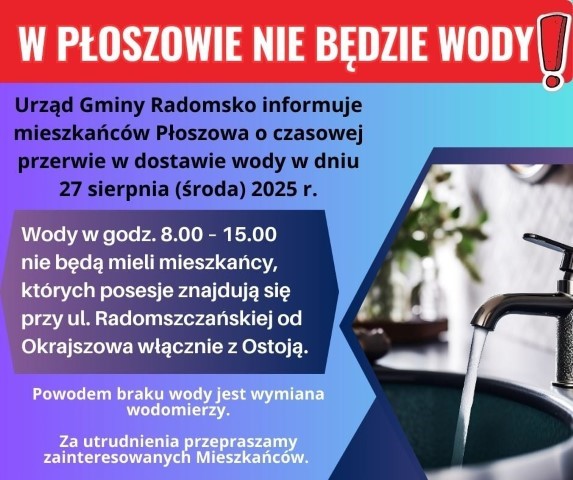 W PŁOSZOWIE NIE BĘDZIE WODY!

Urząd Gminy Radomsko informuje mieszkańców Płoszowa o czasowej przerwie w dostawie wody w dniu 27 sierpnia (środa) 2025 r.

Wody w godz. 8.00 - 15.00 nie będą mieli mieszkańcy, których posesje znajdują się przy ul. Radomszczańskiej od Okrajszowa włącznie z Ostoją.

Powodem braku wody jest wymiana wodomierzy.

Za utrudnienia przepraszamy zainteresowanych Mieszkańców.